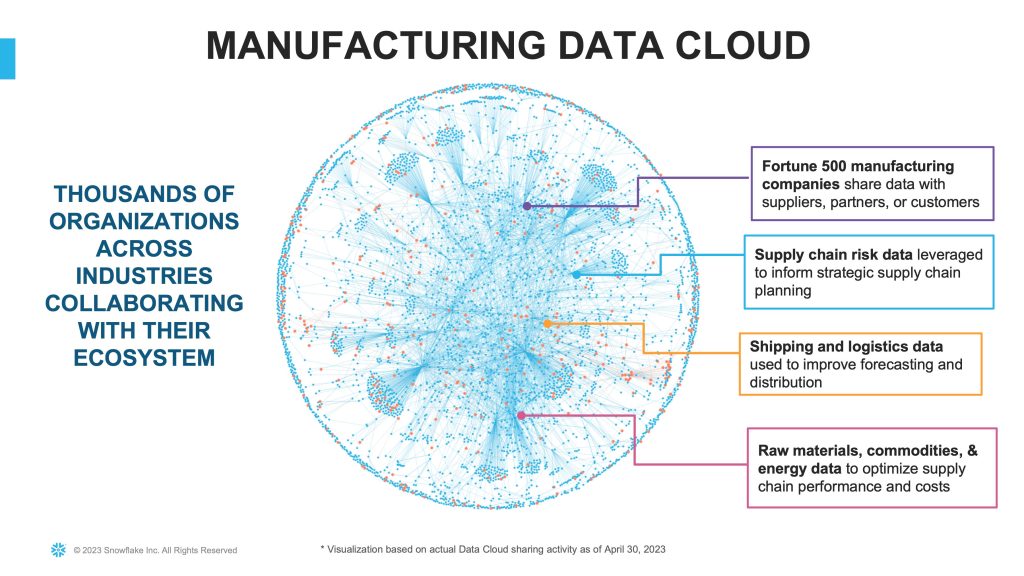 MANUFACTURING DATA CLOUD

THOUSANDS OF ORGANIZATIONS ACROSS INDUSTRIES COLLABORATING WITH THEIR ECOSYSTEM

Fortune 500 manufacturing companies share data with suppliers, partners, or customers

Supply chain risk data leveraged to inform strategic supply chain planning

Shipping and logistics data used to improve forecasting and distribution

Raw materials, commodities, & energy data to optimize supply chain performance and costs

© 2023 Snowflake Inc. All Rights Reserved

* Visualization based on actual Data Cloud sharing activity as of April 30, 2023